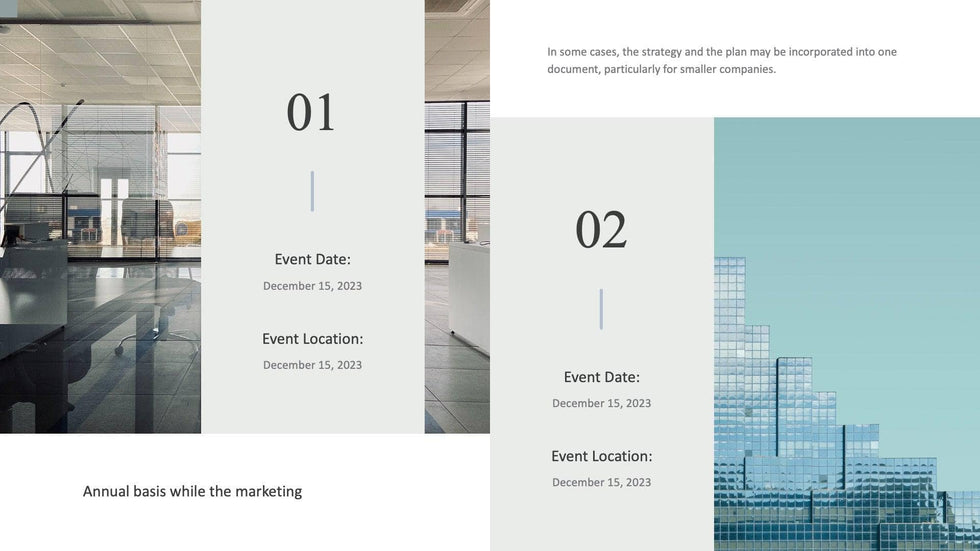 01

Event Date:

December 15, 2023

Event Location:

December 15, 2023

Annual basis while the marketing

In some cases, the strategy and the plan may be incorporated into one document, particularly for smaller companies.

02

Event Date:

December 15, 2023

Event Location:

December 15, 2023